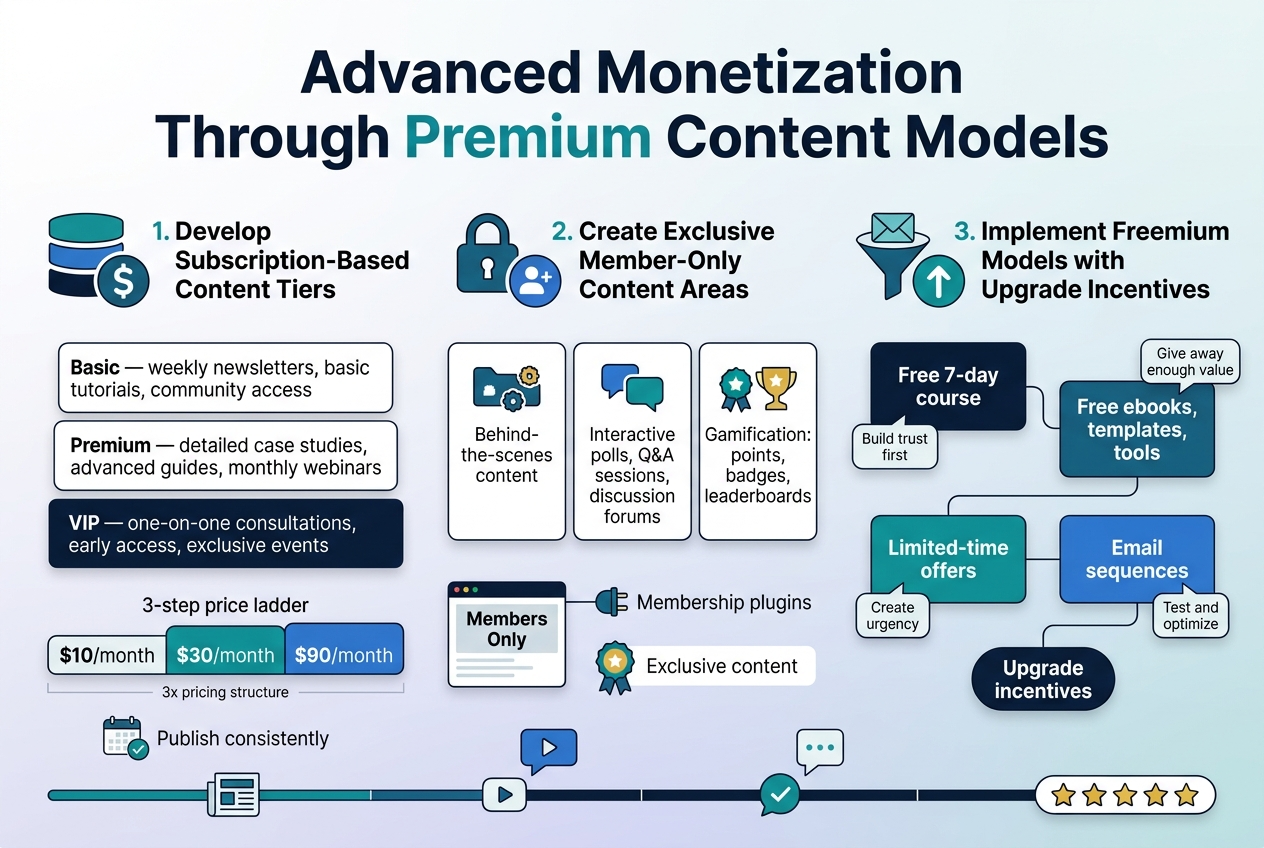 Advanced Monetization Through Premium Content Models

1. Develop Subscription-Based Content Tiers

Basic — weekly newsletters, basic tutorials, community access

Premium — detailed case studies, advanced guides, monthly webinars

VIP — one-on-one consultations, early access, exclusive events

3-step price ladder

$10/month $30/month $90/month

3x pricing structure

Publish consistently

2. Create Exclusive Member-Only Content Areas

Behind-the-scenes content

Interactive polls, Q&A sessions, discussion forums

Gamification: points, badges, leaderboards

Members Only

Membership plugins

Exclusive content

3. Implement Freemium Models with Upgrade Incentives

Free 7-day course

Build trust first

Give away enough value

Free ebooks, templates, tools

Limited-time offers

Create urgency

Email sequences

Test and optimize

Upgrade incentives